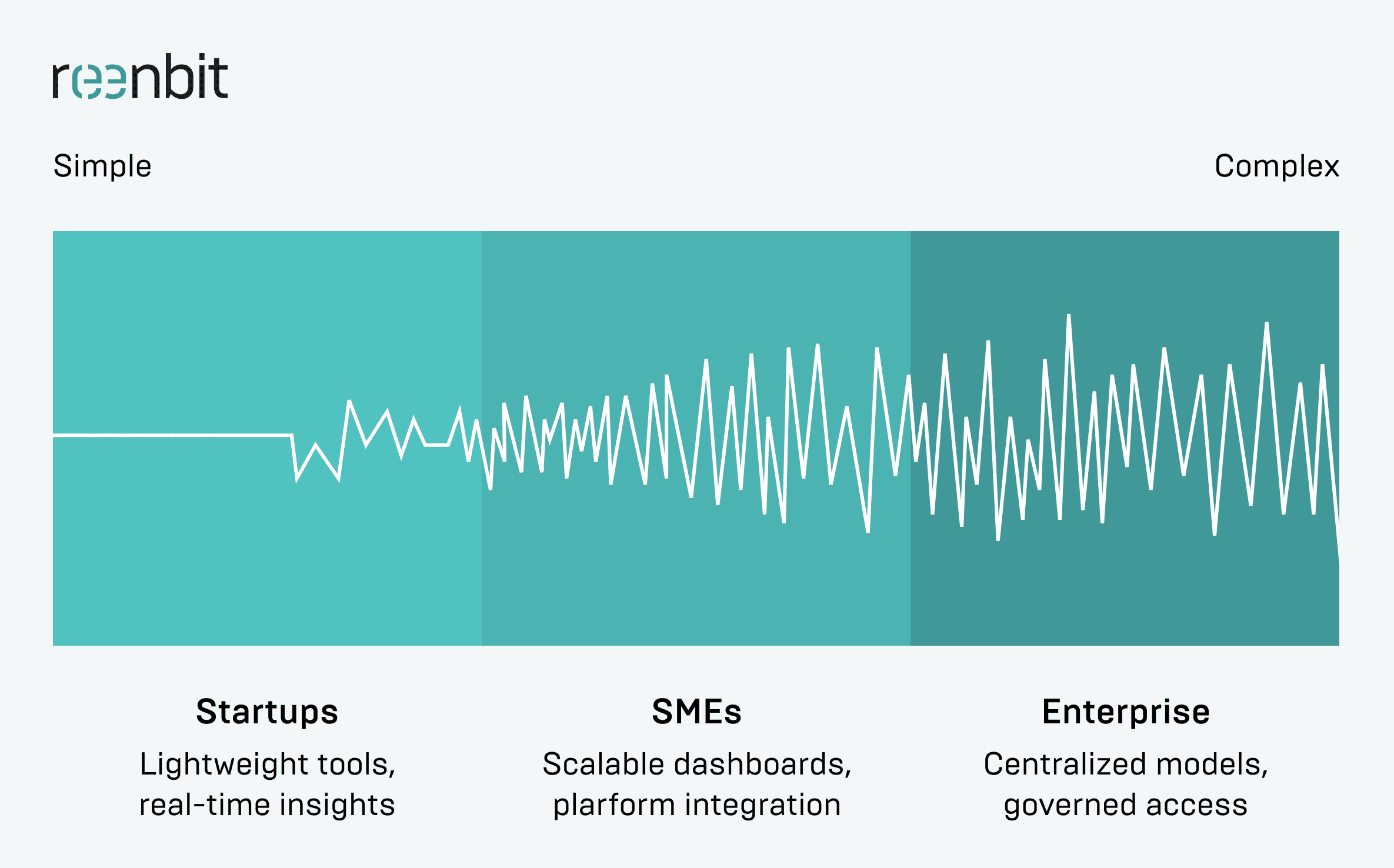 reenbit

Simple

Complex

Startups

Lightweight tools, real-time insights

SMEs

Scalable dashboards, plarform integration

Enterprise

Centralized models, governed access